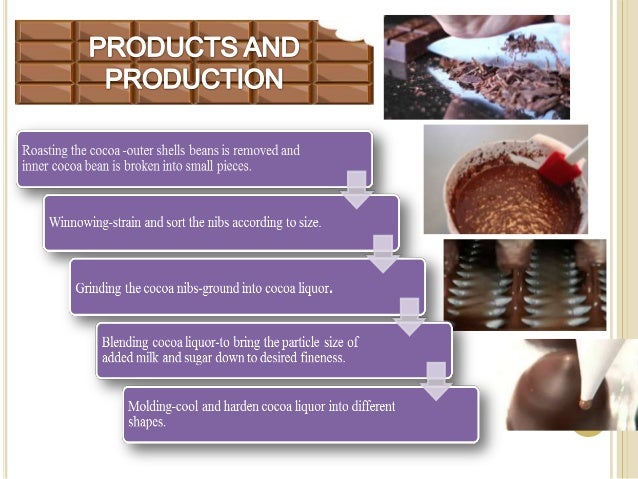 PRODUCTS AND PRODUCTION

Roasting the cocoa -outer shells beans is removed and inner cocoa bean is broken into small pieces.

Winnowing-strain and sort the nibs according to size.

Grinding the cocoa nibs-ground into cocoa liquor.

Blending cocoa liquor-to bring the particle size of added milk and sugar down to desired fineness.

Molding-cool and harden cocoa liquor into different shapes.